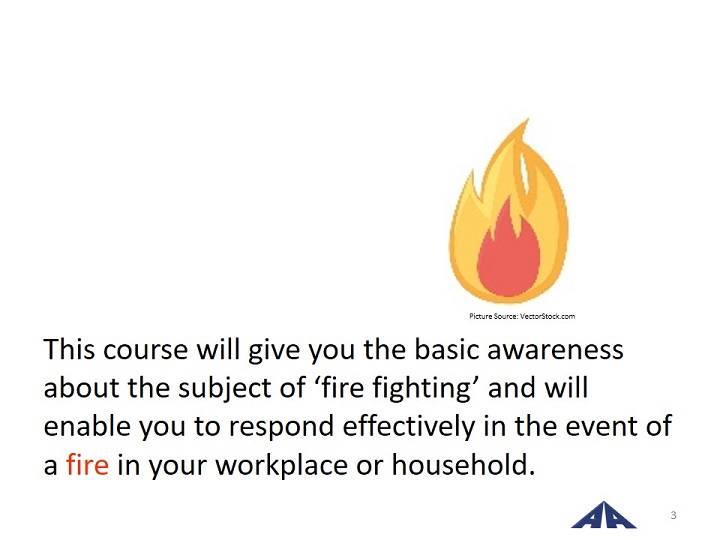 Picture Source: VectorStock.com

This course will give you the basic awareness about the subject of ‘fire fighting’ and will enable you to respond effectively in the event of a fire in your workplace or household.

AA

3